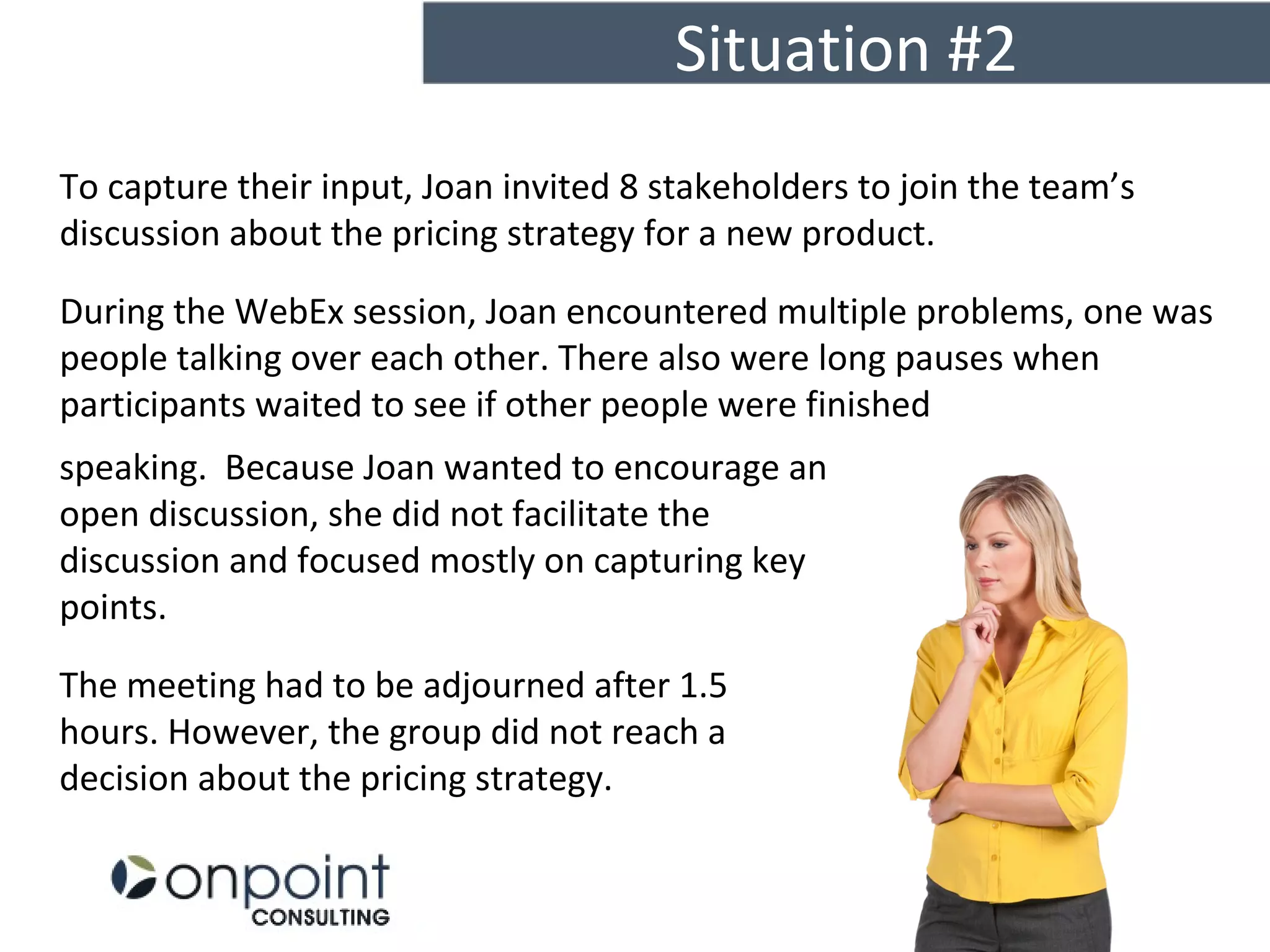 Situation #2

To capture their input, Joan invited 8 stakeholders to join the team's discussion about the pricing strategy for a new product.

During the WebEx session, Joan encountered multiple problems, one was people talking over each other. There also were long pauses when participants waited to see if other people were finished speaking. Because Joan wanted to encourage an open discussion, she did not facilitate the discussion and focused mostly on capturing key points.

The meeting had to be adjourned after 1.5 hours. However, the group did not reach a decision about the pricing strategy.

onpoint
CONSULTING